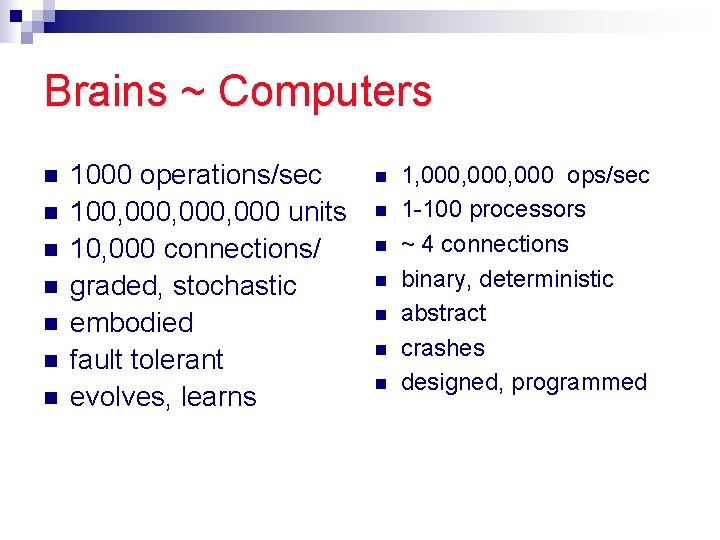 Brains ~ Computers

- 1000 operations/sec
- 100,000,000,000 units
- 10,000 connections/
- graded, stochastic
- embodied
- fault tolerant
- evolves, learns

- 1,000,000,000 ops/sec
- 1-100 processors
- ~ 4 connections
- binary, deterministic
- abstract
- crashes
- designed, programmed